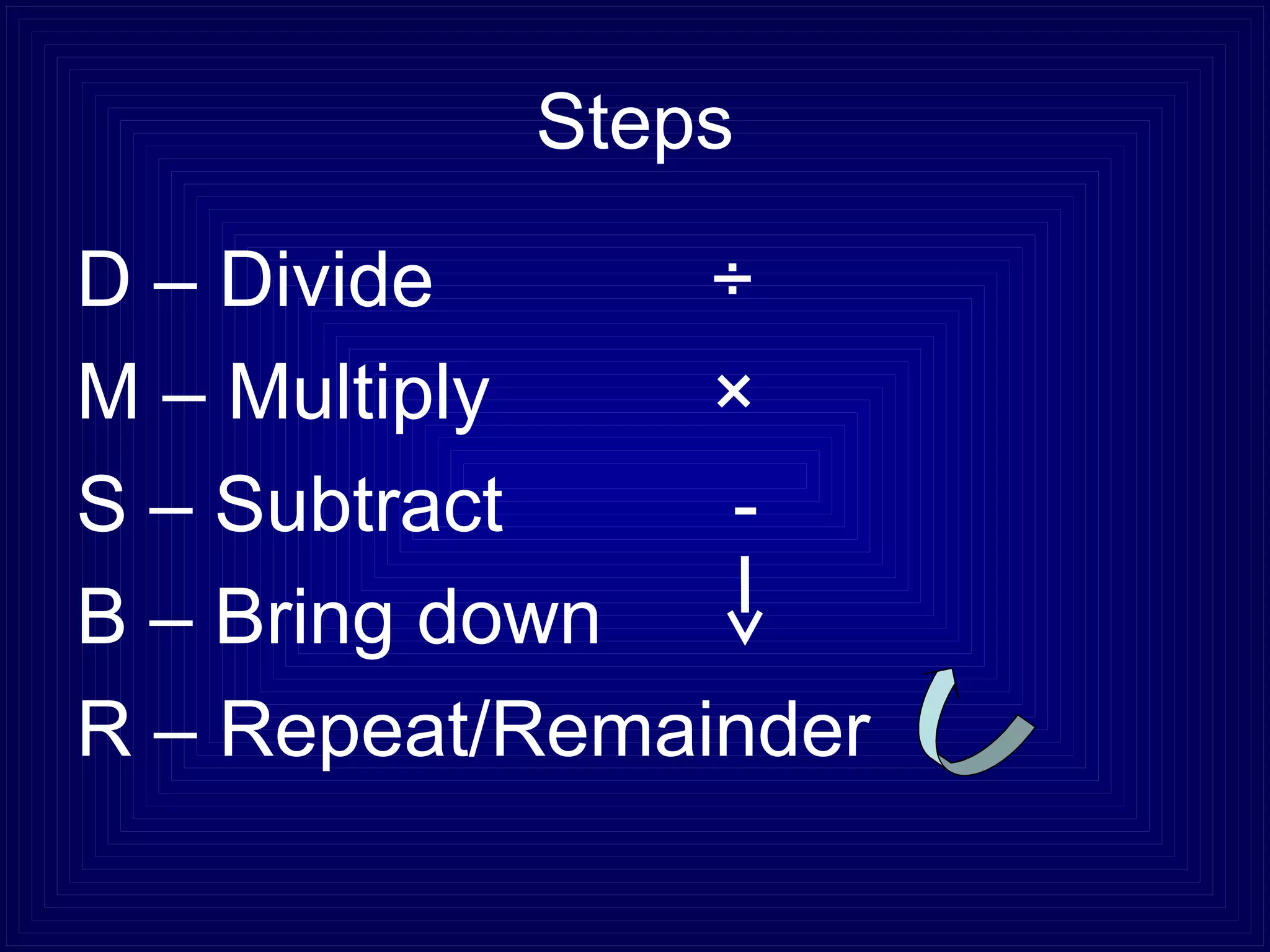 Steps

D – Divide ÷

M – Multiply ×

S – Subtract -

B – Bring down ↓

R – Repeat/Remainder